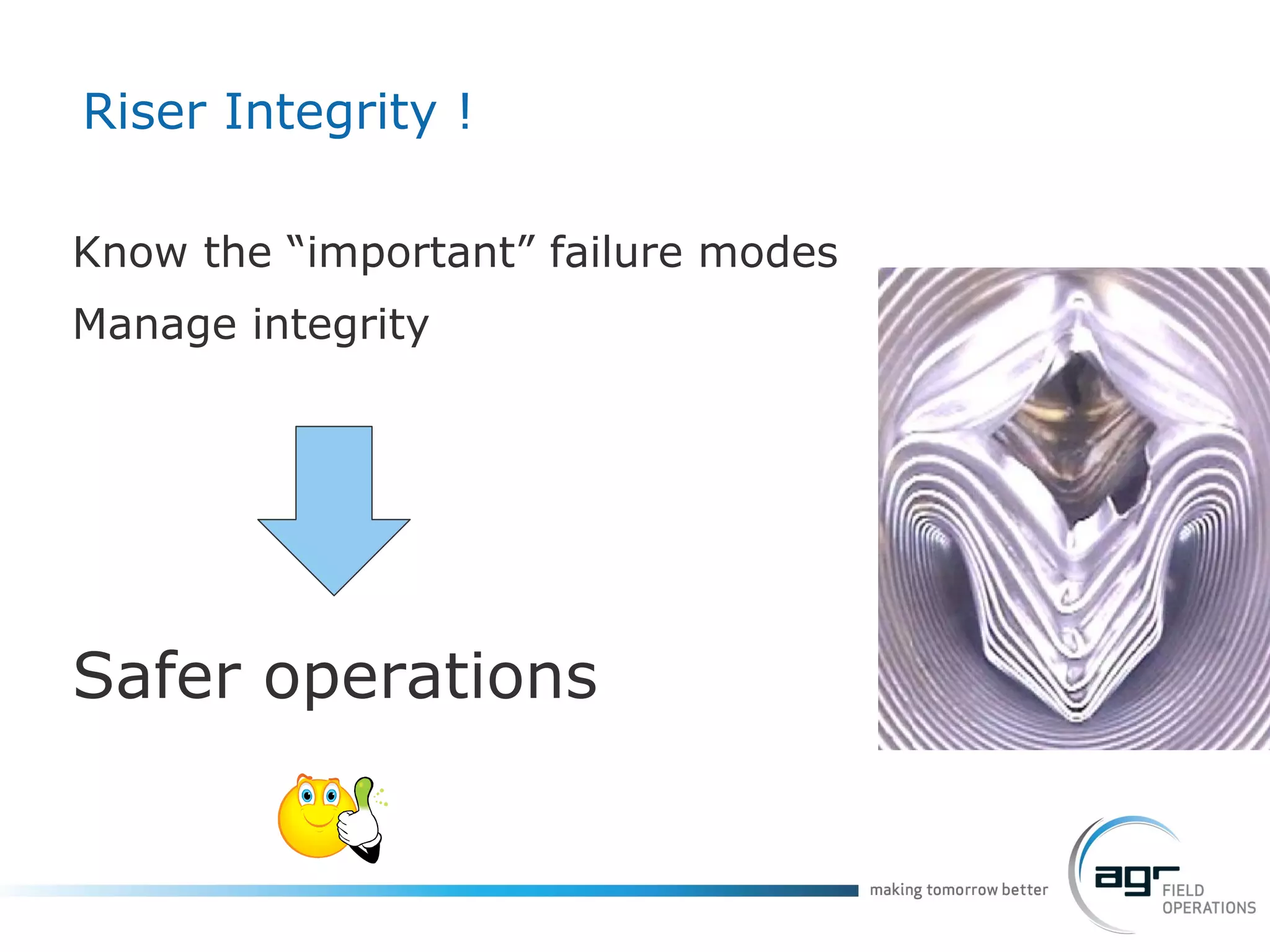 Riser Integrity !

Know the “important” failure modes

Manage integrity

Safer operations

making tomorrow better

agr FIELD OPERATIONS